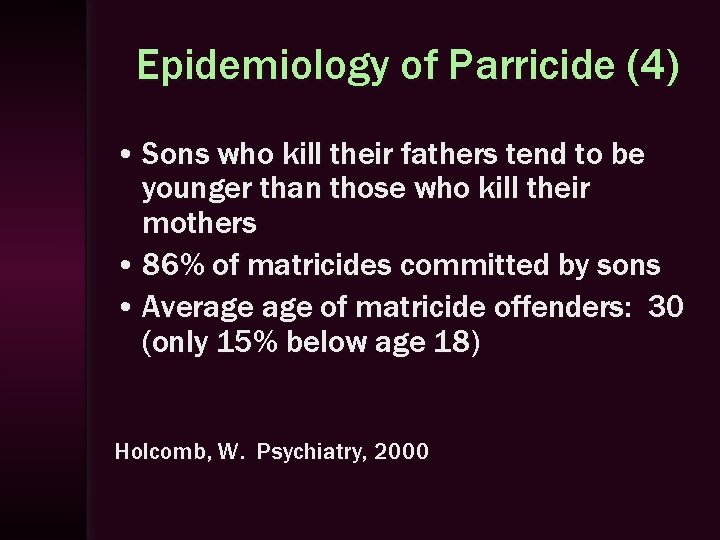 Epidemiology of Parricide (4)

• Sons who kill their fathers tend to be younger than those who kill their mothers

• 86% of matricides committed by sons

• Average age of matricide offenders: 30 (only 15% below age 18)

Holcomb, W. Psychiatry, 2000